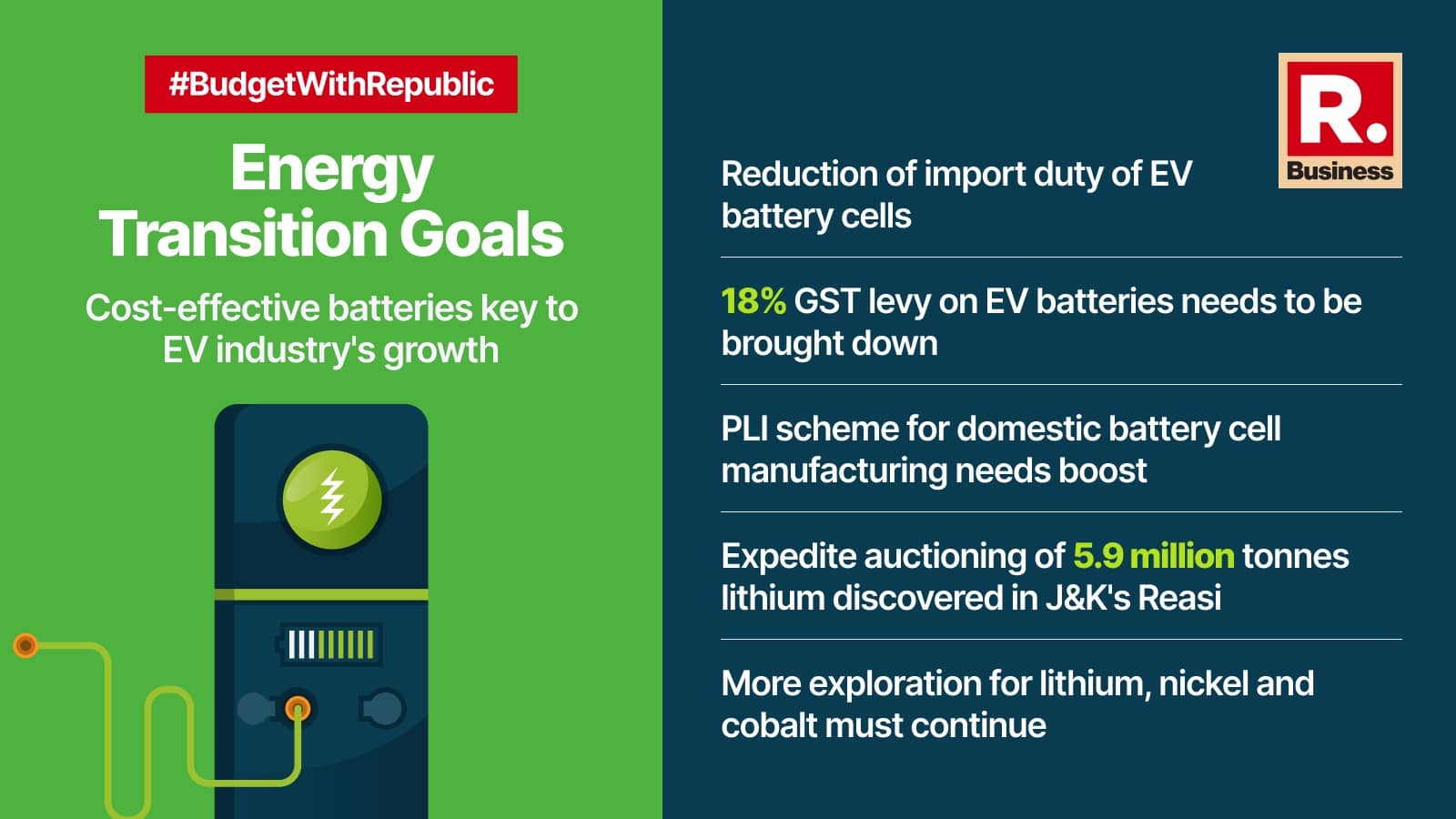 #BudgetWithRepublic

Energy Transition Goals

Cost-effective batteries key to EV industry's growth

R.
Business

Reduction of import duty of EV battery cells

18% GST levy on EV batteries needs to be brought down

PLI scheme for domestic battery cell manufacturing needs boost

Expedite auctioning of 5.9 million tonnes lithium discovered in J&K's Reasi

More exploration for lithium, nickel and cobalt must continue